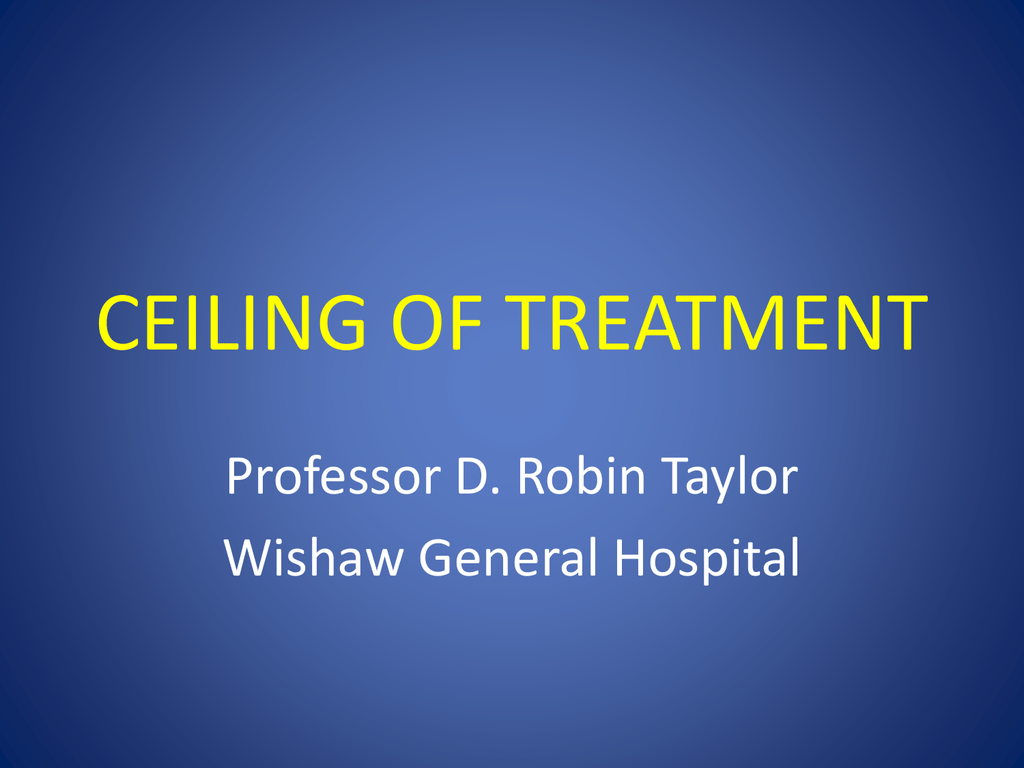 CEILING OF TREATMENT

Professor D. Robin Taylor

Wishaw General Hospital